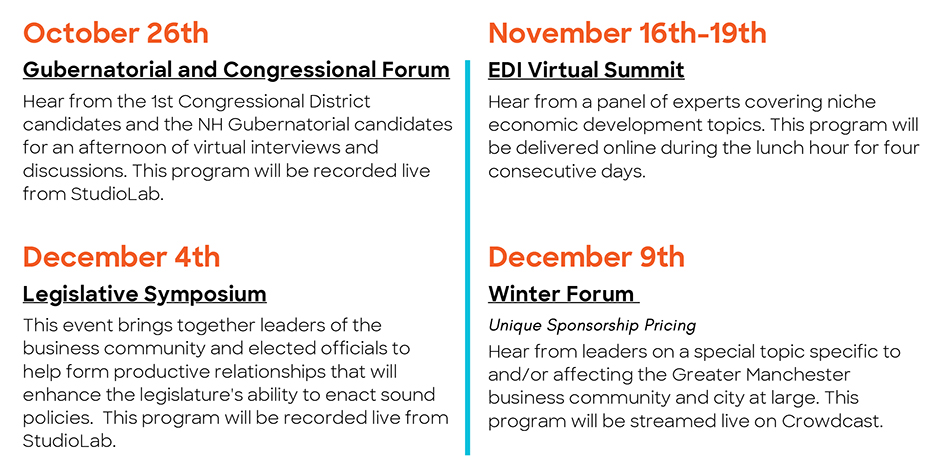 October 26th

Gubernatorial and Congressional Forum

Hear from the 1st Congressional District candidates and the NH Gubernatorial candidates for an afternoon of virtual interviews and discussions. This program will be recorded live from StudioLab.

December 4th

Legislative Symposium

This event brings together leaders of the business community and elected officials to help form productive relationships that will enhance the legislature's ability to enact sound policies. This program will be recorded live from StudioLab.

November 16th-19th

EDI Virtual Summit

Hear from a panel of experts covering niche economic development topics. This program will be delivered online during the lunch hour for four consecutive days.

December 9th

Winter Forum

Unique Sponsorship Pricing

Hear from leaders on a special topic specific to and/or affecting the Greater Manchester business community and city at large. This program will be streamed live on Crowdcast.